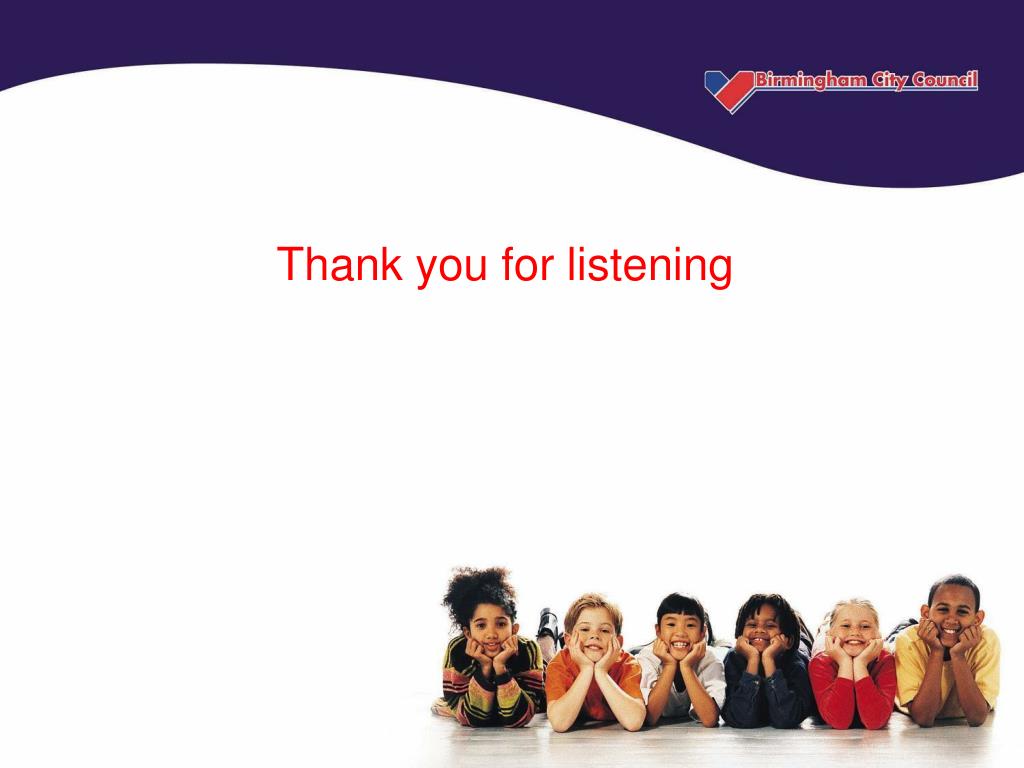 Birmingham City Council

Thank you for listening